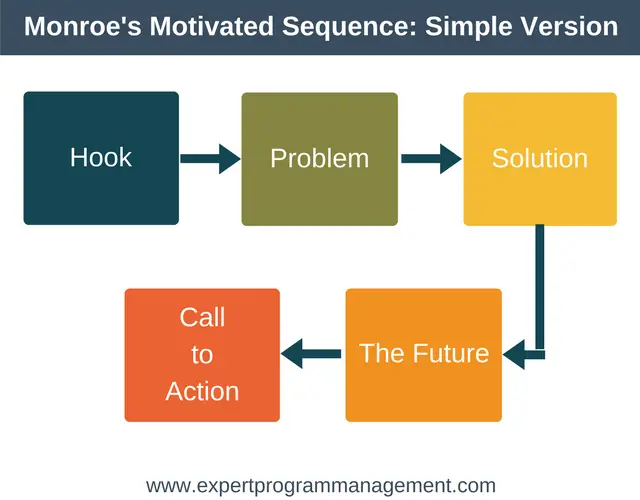 Monroe's Motivated Sequence: Simple Version

Hook

Problem

Solution

The Future

Call to Action

www.expertprogrammanagement.com